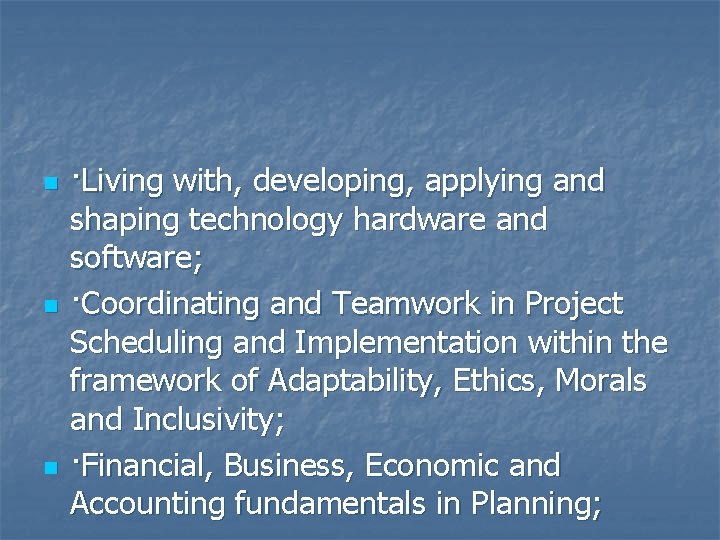 - ·Living with, developing, applying and shaping technology hardware and software;
- ·Coordinating and Teamwork in Project Scheduling and Implementation within the framework of Adaptability, Ethics, Morals and Inclusivity;
- ·Financial, Business, Economic and Accounting fundamentals in Planning;